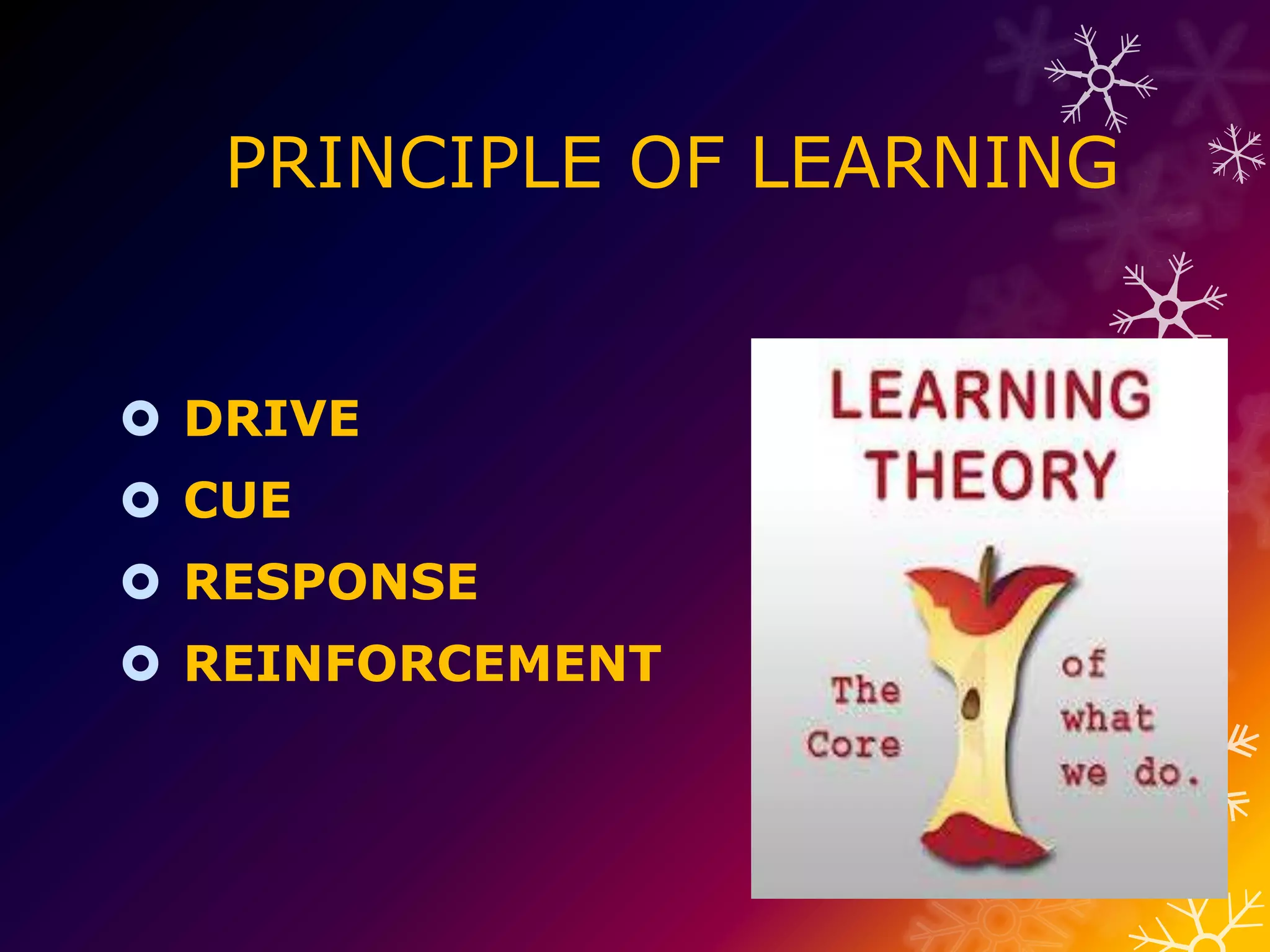 PRINCIPLE OF LEARNING

DRIVE
CUE
RESPONSE
REINFORCEMENT

LEARNING THEORY

The Core of what we do.